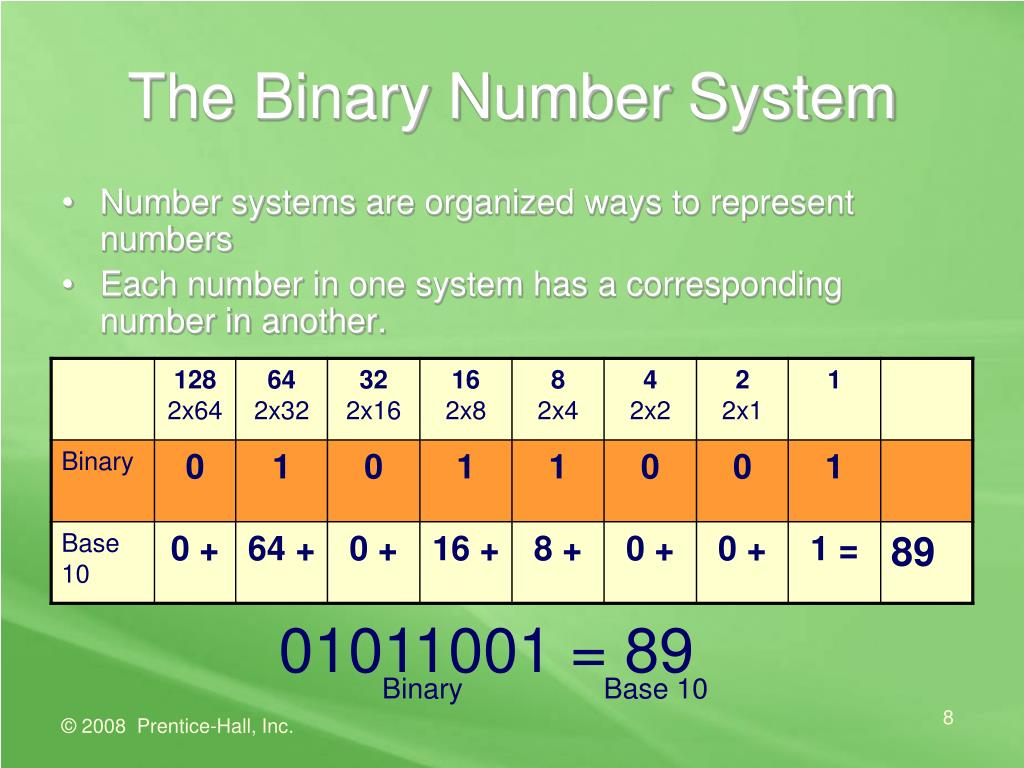 The Binary Number System

• Number systems are organized ways to represent numbers
• Each number in one system has a corresponding number in another.

| | 128 2x64 | 64 2x32 | 32 2x16 | 16 2x8 | 8 2x4 | 4 2x2 | 2 2x1 | 1 | |
|---|---|---|---|---|---|---|---|---|---|
| Binary | 0 | 1 | 0 | 1 | 1 | 0 | 0 | 1 | |
| Base 10 | 0 + | 64 + | 0 + | 16 + | 8 + | 0 + | 0 + | 1 = | 89 |

01011001 = 89
Binary Base 10

© 2008 Prentice-Hall, Inc.

8